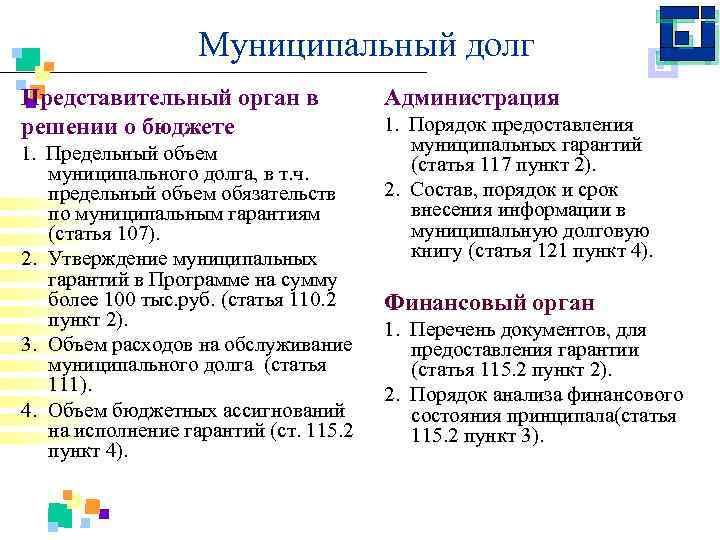 Муниципальный долг

Представительный орган в решении о бюджете

1. Предельный объем муниципального долга, в т.ч. предельный объем обязательств по муниципальным гарантиям (статья 107).
2. Утверждение муниципальных гарантий в Программе на сумму более 100 тыс.руб. (статья 110.2 пункт 2).
3. Объем расходов на обслуживание муниципального долга (статья 111).
4. Объем бюджетных ассигнований на исполнение гарантий (ст. 115.2 пункт 4).

Администрация

1. Порядок предоставления муниципальных гарантий (статья 117 пункт 2).
2. Состав, порядок и срок внесения информации в муниципальную долговую книгу (статья 121 пункт 4).

Финансовый орган

1. Перечень документов, для предоставления гарантии (статья 115.2 пункт 2).
2. Порядок анализа финансового состояния принципала(статья 115.2 пункт 3).